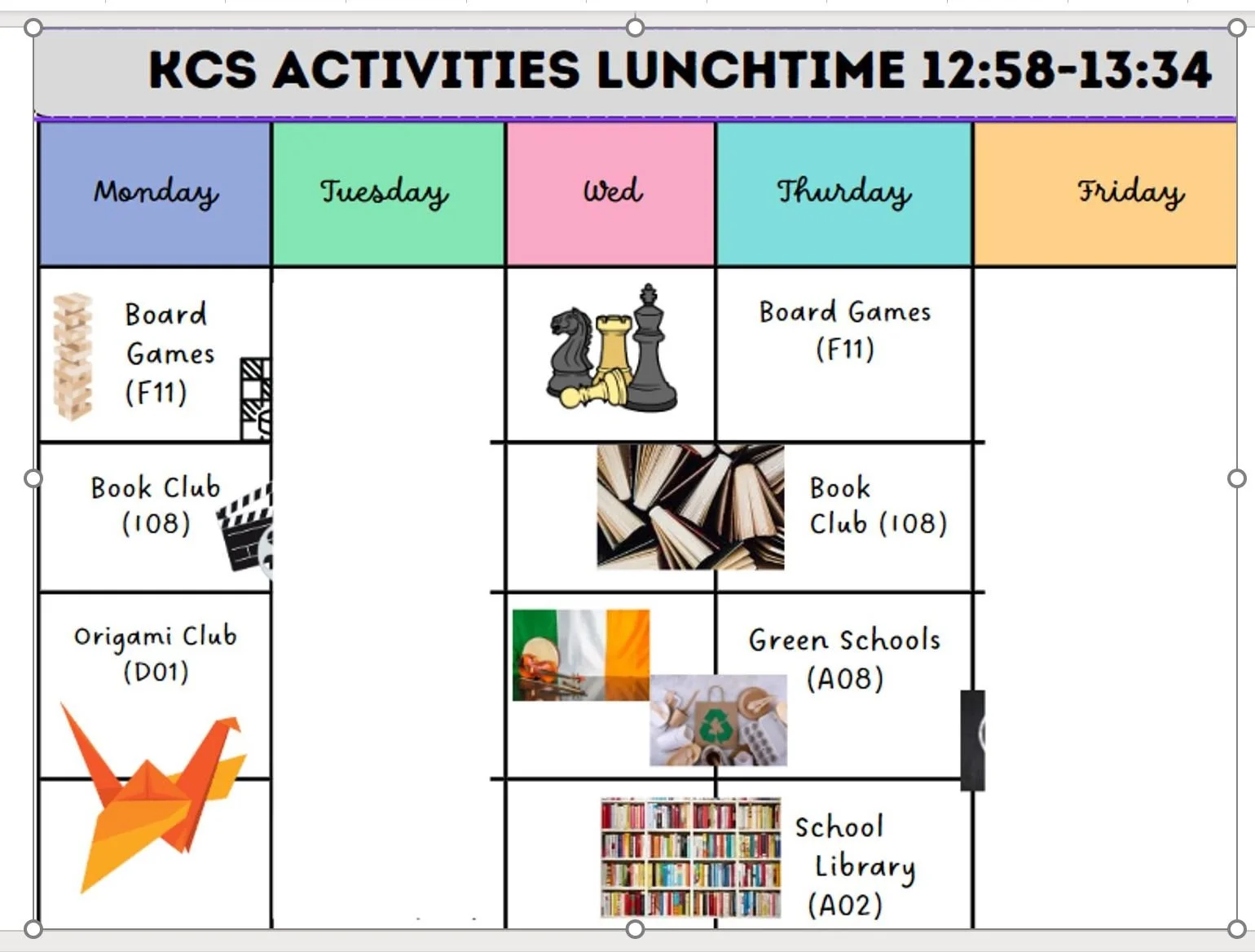 KCS ACTIVITIES LUNCHTIME 12:58-13:34

| Monday | Tuesday | Wed | Thurday | Friday |
|---|---|---|---|---|
| Board Games (F11) | | | Board Games (F11) | |
| Book Club (108) | | | Book Club (108) | |
| Origami Club (D01) | | | Green Schools (A08) | |
| | | | School Library (A02) | |